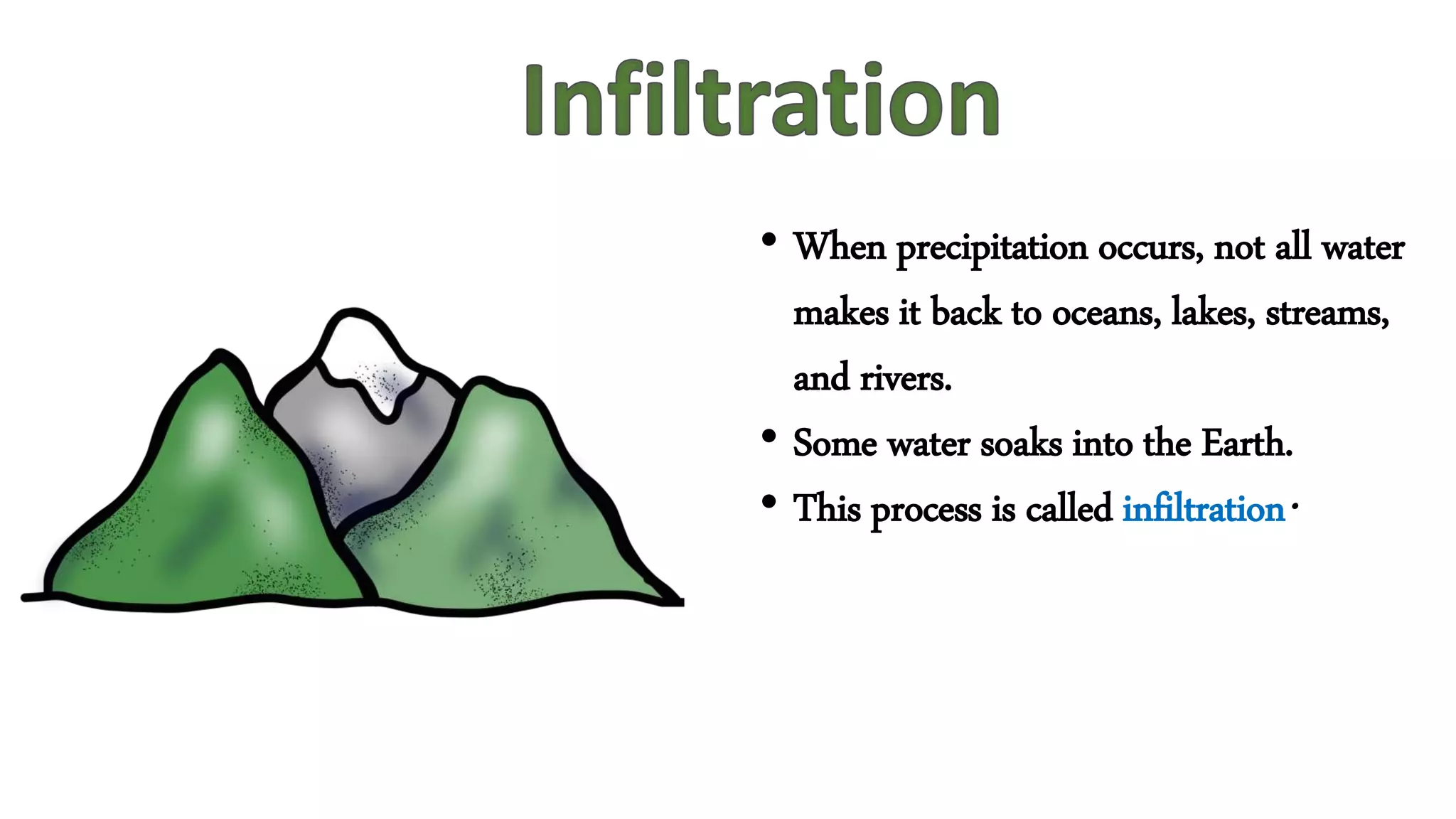 Infiltration

• When precipitation occurs, not all water makes it back to oceans, lakes, streams, and rivers.
• Some water soaks into the Earth.
• This process is called infiltration.